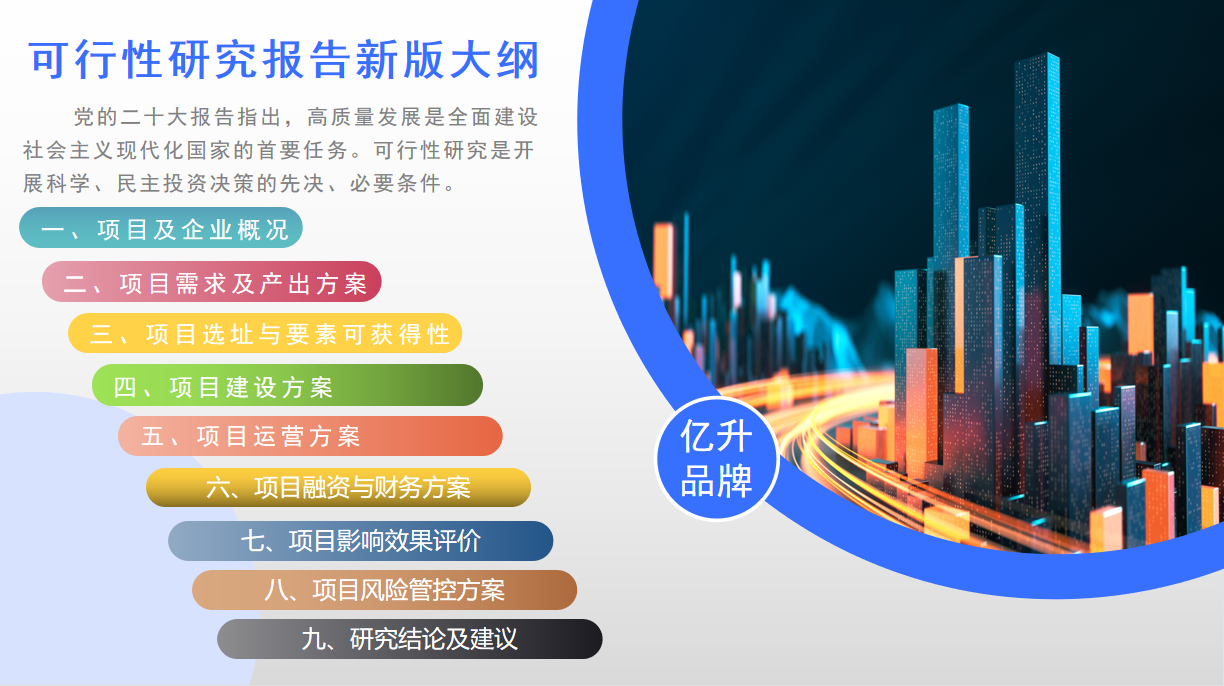 可行性研究报告新版大纲

党的二十大报告指出，高质量发展是全面建设社会主义现代化国家的首要任务。可行性研究是开展科学、民主投资决策的先决、必要条件。

一、项目及企业概况

二、项目需求及产出方案

三、项目选址与要素可获得性

四、项目建设方案

五、项目运营方案

六、项目融资与财务方案

七、项目影响效果评价

八、项目风险管控方案

九、研究结论及建议

亿升品牌